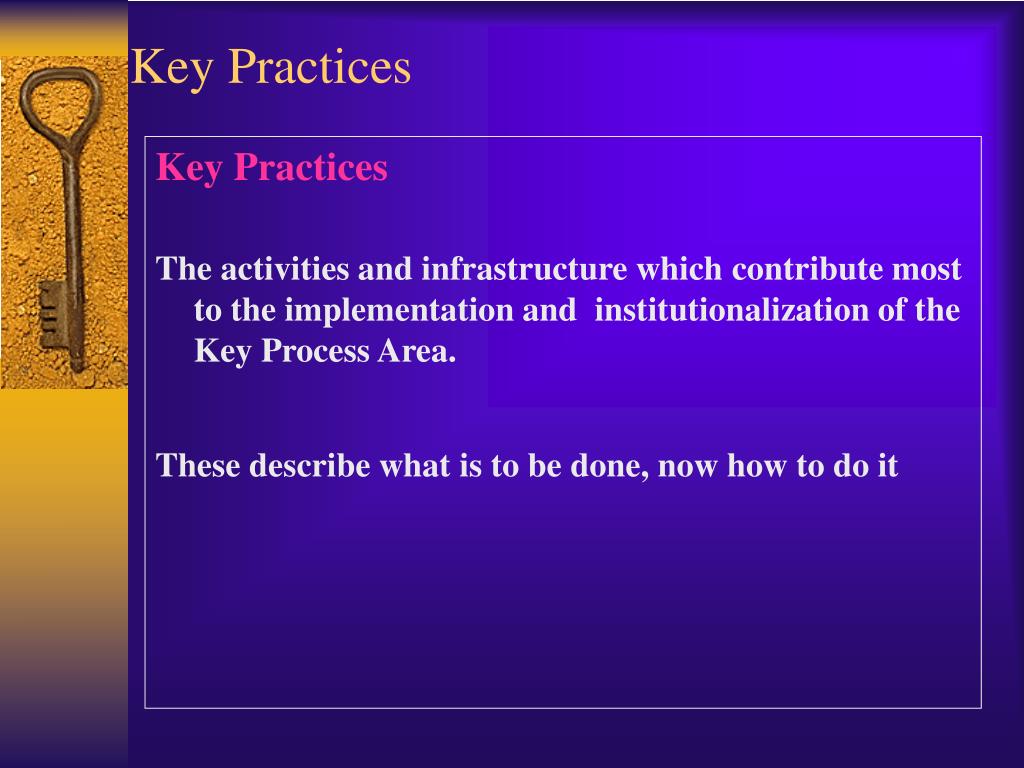 Key Practices

Key Practices

The activities and infrastructure which contribute most to the implementation and institutionalization of the Key Process Area.

These describe what is to be done, now how to do it